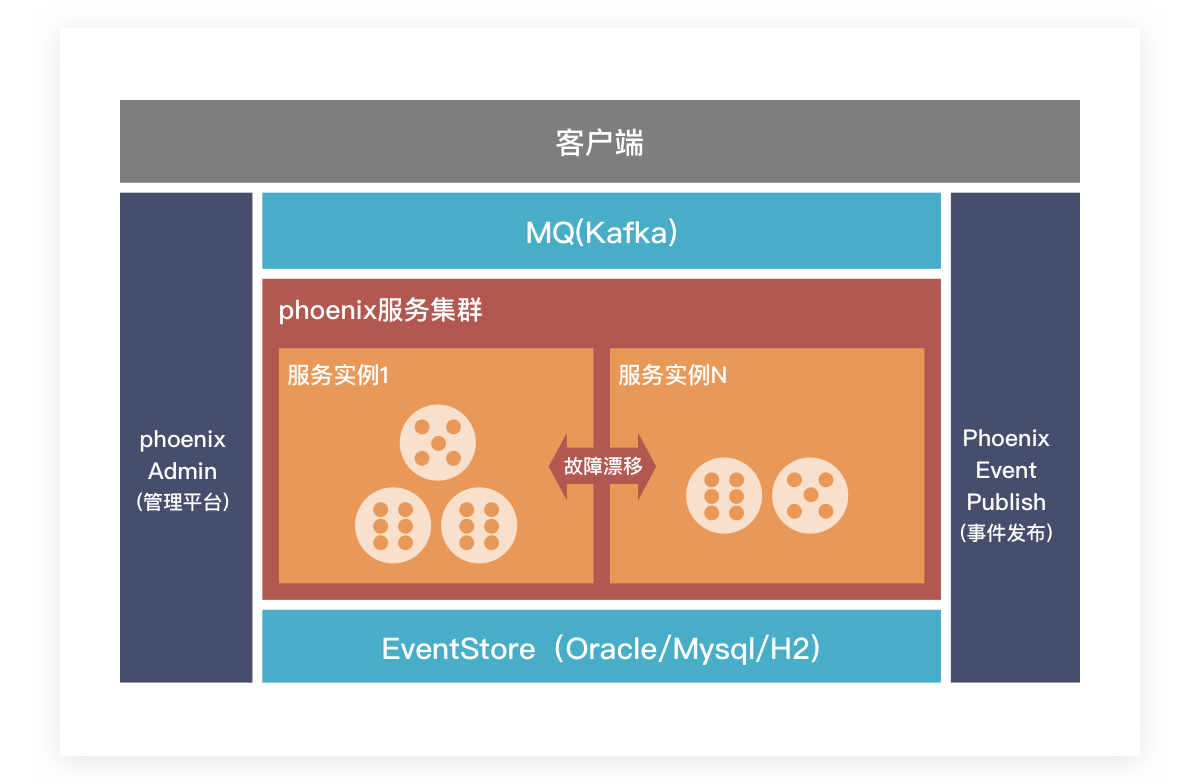 客户端

phoenix Admin （管理平台）

MQ(Kafka)

phoenix服务集群

服务实例1

故障漂移

服务实例N

EventStore（Oracle/Mysql/H2）

Phoenix Event Publish （事件发布）